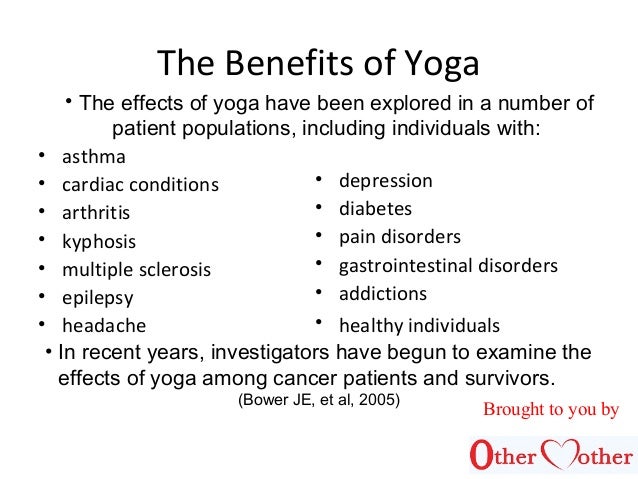 The Benefits of Yoga

• The effects of yoga have been explored in a number of patient populations, including individuals with:

• asthma
• cardiac conditions
• arthritis
• kyphosis
• multiple sclerosis
• epilepsy
• headache

• depression
• diabetes
• pain disorders
• gastrointestinal disorders
• addictions
• healthy individuals

• In recent years, investigators have begun to examine the effects of yoga among cancer patients and survivors.
(Bower JE, et al, 2005)

Brought to you by
Other Mother